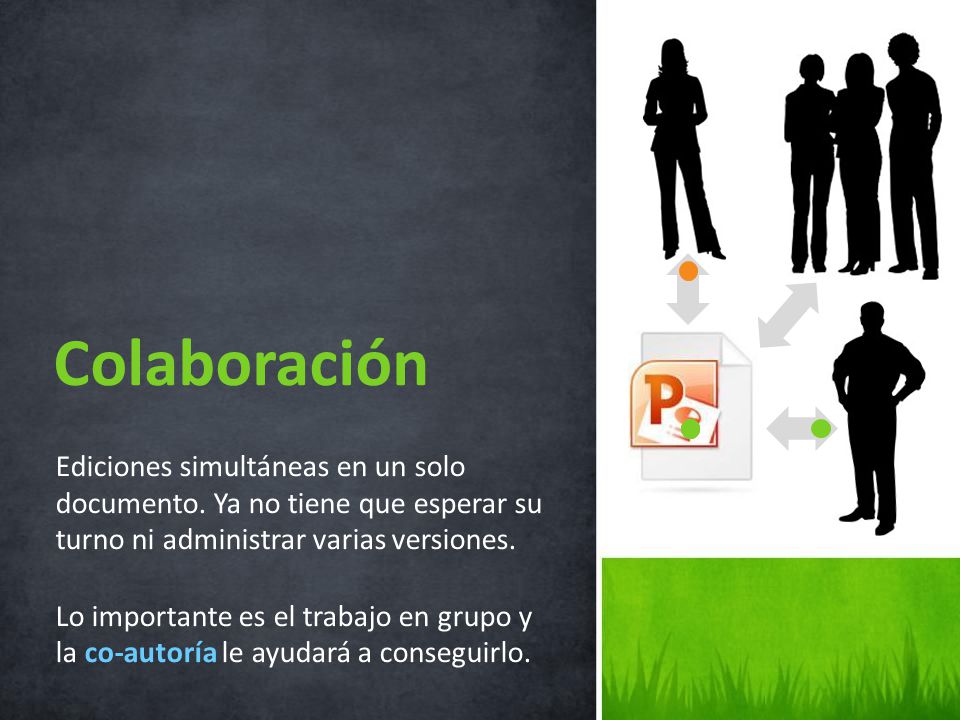 Colaboración

Ediciones simultáneas en un solo documento. Ya no tiene que esperar su turno ni administrar varias versiones.

Lo importante es el trabajo en grupo y la co-autoría le ayudará a conseguirlo.

P